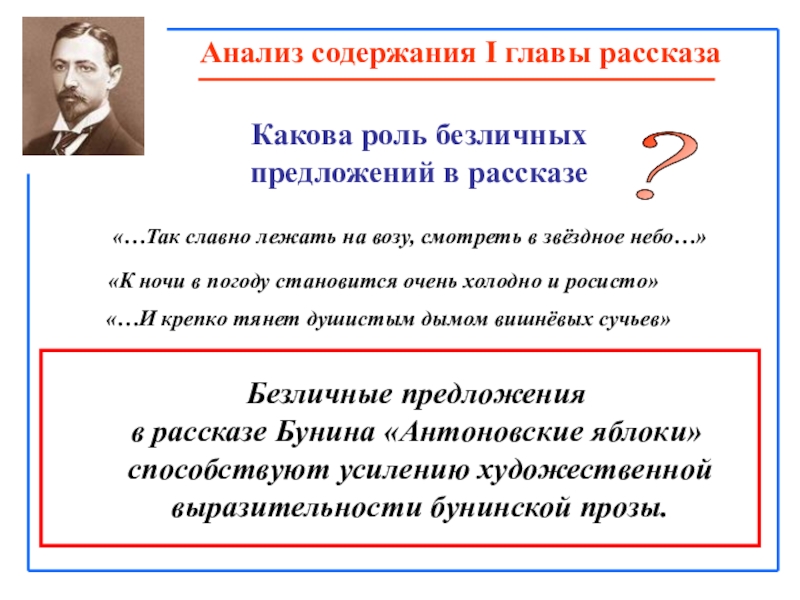 Анализ содержания I главы рассказа

Какова роль безличных предложений в рассказе

?

«…Так славно лежать на возу, смотреть в звёздное небо…»

«К ночи в погоду становится очень холодно и росисто»

«…И крепко тянет душистым дымом вишнёвых сучьев»

Безличные предложения в рассказе Бунина «Антоновские яблоки» способствуют усилению художественной выразительности бунинской прозы.